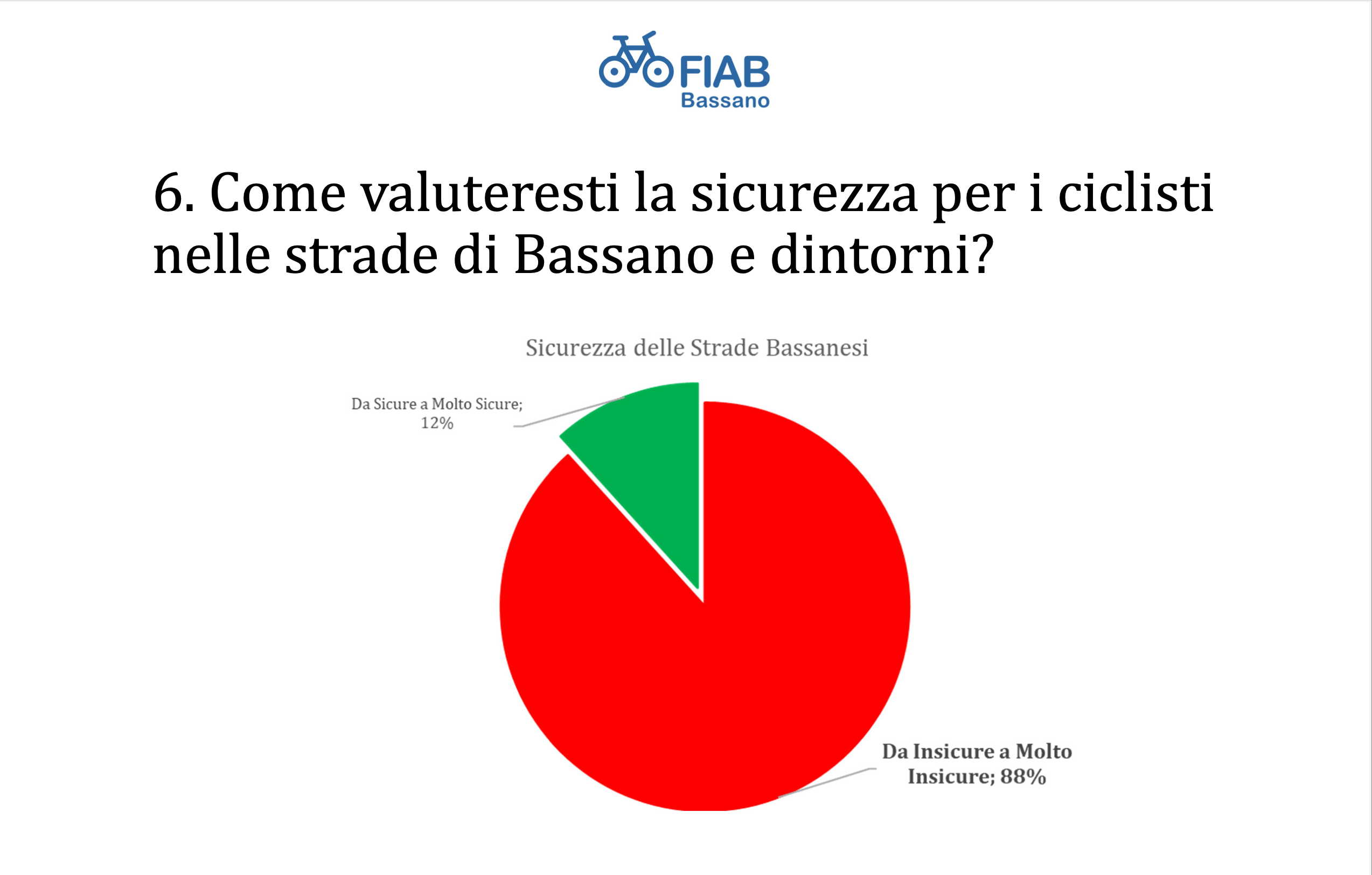 FIAB
Bassano

6. Come valuteresti la sicurezza per i ciclisti nelle strade di Bassano e dintorni?

Sicurezza delle Strade Bassanesi

Da Sicure a Molto Sicure; 12%

Da Insicure a Molto Insicure; 88%